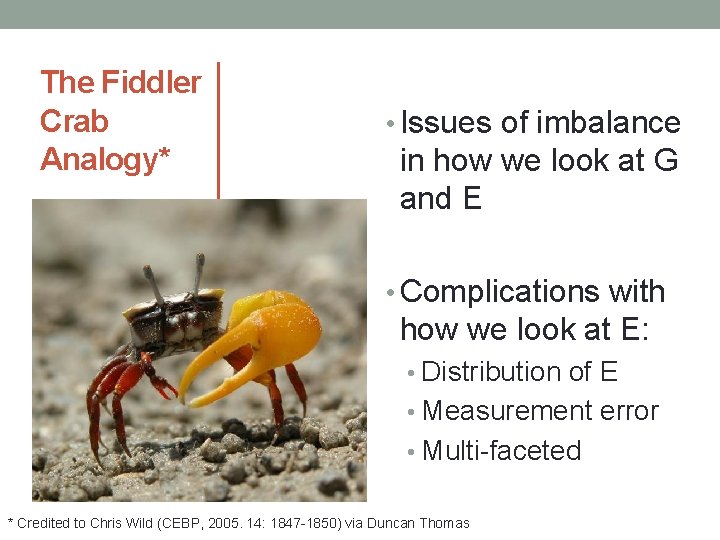 The Fiddler Crab Analogy*

• Issues of imbalance in how we look at G and E

• Complications with how we look at E:
  • Distribution of E
  • Measurement error
  • Multi-faceted

* Credited to Chris Wild (CEBP, 2005. 14: 1847-1850) via Duncan Thomas